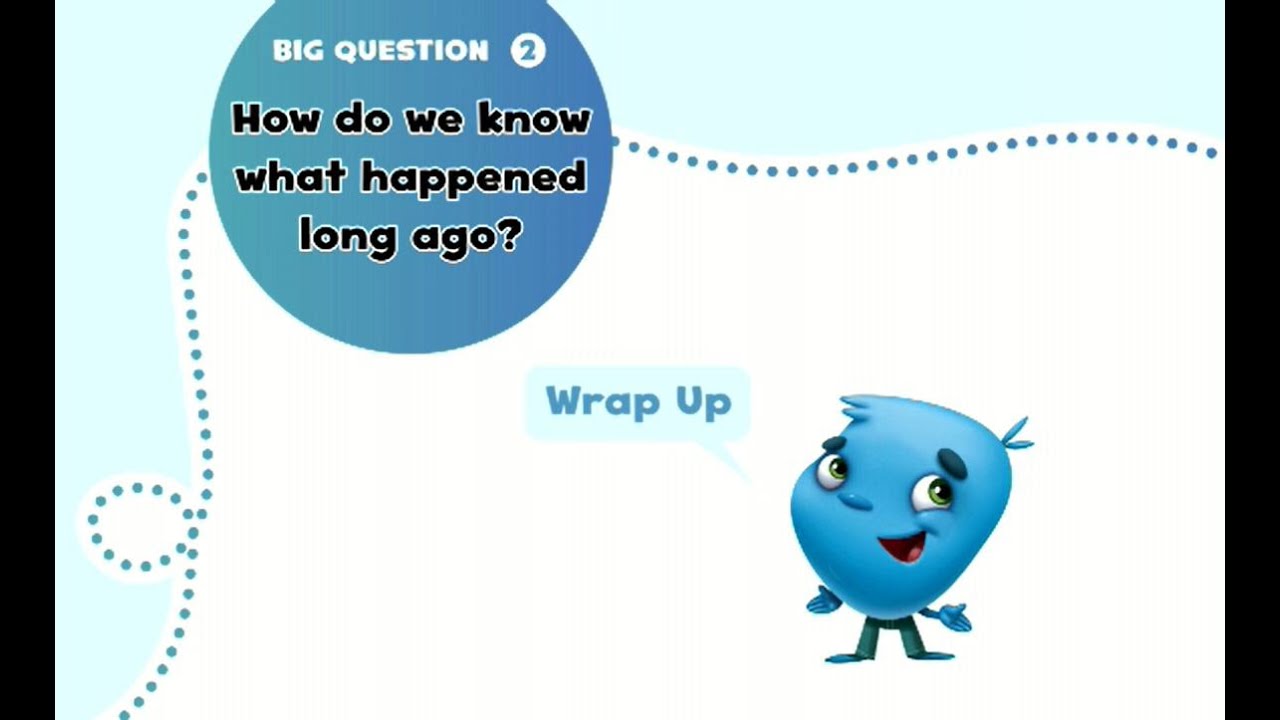 BIG QUESTION 2

How do we know what happened long ago?

Wrap Up